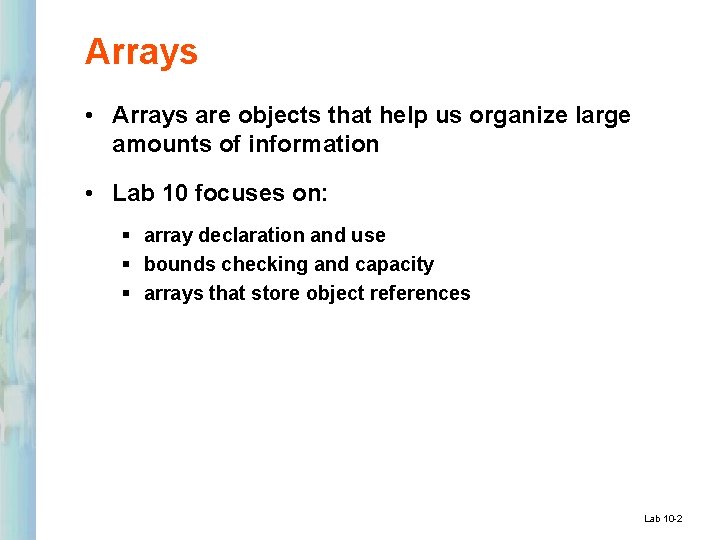 Arrays

• Arrays are objects that help us organize large amounts of information

• Lab 10 focuses on:

▪ array declaration and use
▪ bounds checking and capacity
▪ arrays that store object references

Lab 10-2